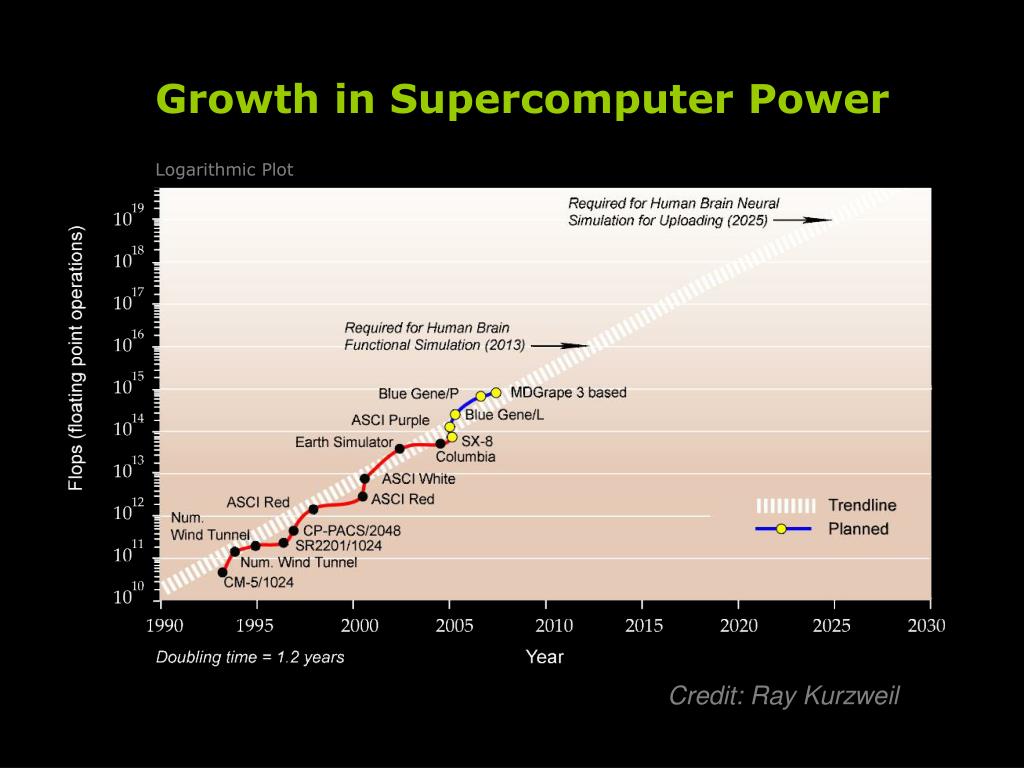 Growth in Supercomputer Power

Logarithmic Plot

Flops (floating point operations)

$10^{19}$
$10^{18}$
$10^{17}$
$10^{16}$
$10^{15}$
$10^{14}$
$10^{13}$
$10^{12}$
$10^{11}$
$10^{10}$

Required for Human Brain Neural Simulation for Uploading (2025)

Required for Human Brain Functional Simulation (2013)

Blue Gene/P
MDGrape 3 based
Blue Gene/L
ASCI Purple
Earth Simulator
SX-8
Columbia
ASCI White
ASCI Red
ASCI Red
Num. Wind Tunnel
CP-PACS/2048
SR2201/1024
Num. Wind Tunnel
CM-5/1024

Trendline
Planned

1990 1995 2000 2005 2010 2015 2020 2025 2030

Doubling time = 1.2 years

Year

Credit: Ray Kurzweil